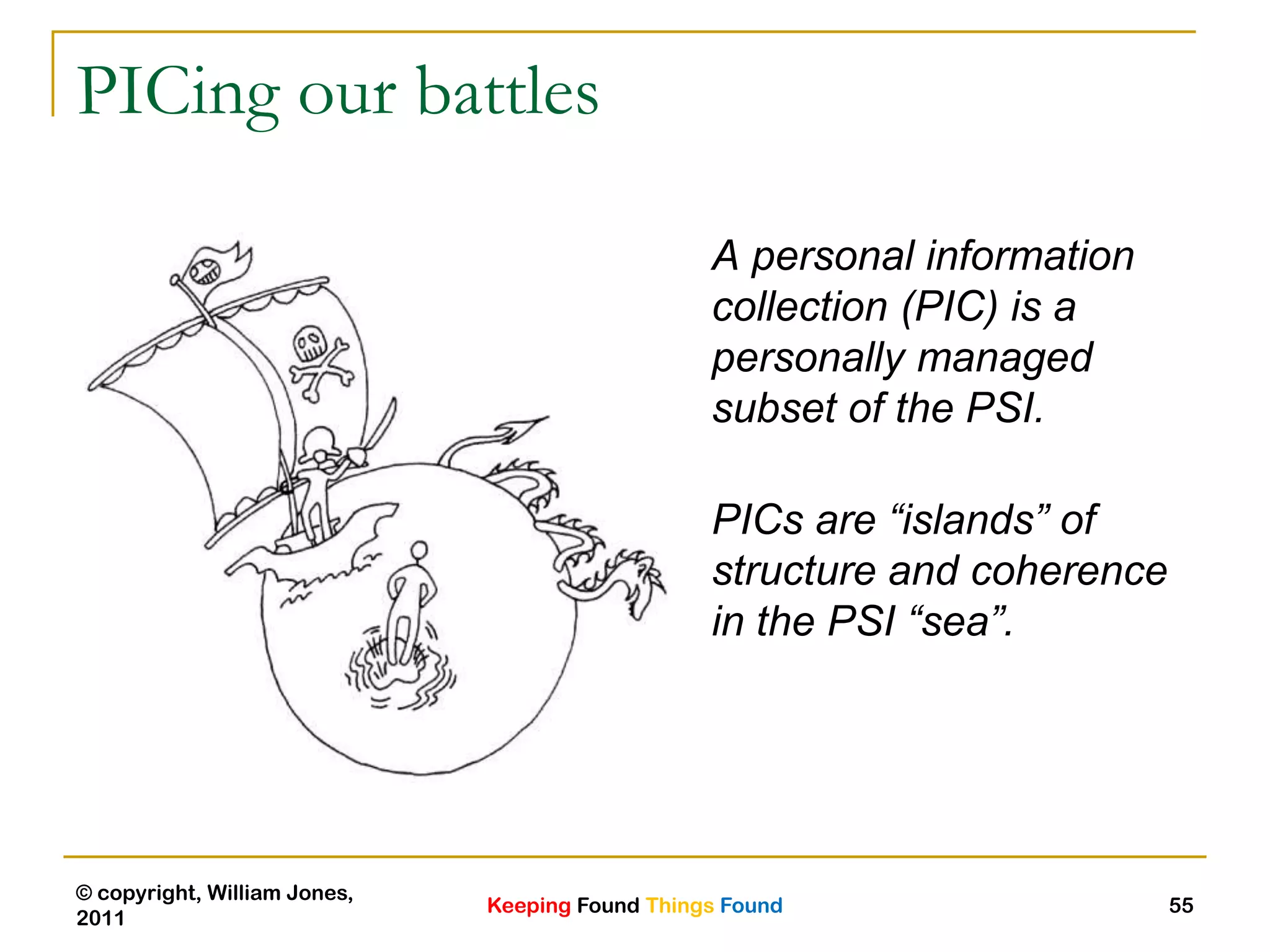 PICing our battles

A personal information collection (PIC) is a personally managed subset of the PSI.

PICs are “islands” of structure and coherence in the PSI “sea”.

© copyright, William Jones, 2011

Keeping Found Things Found

55